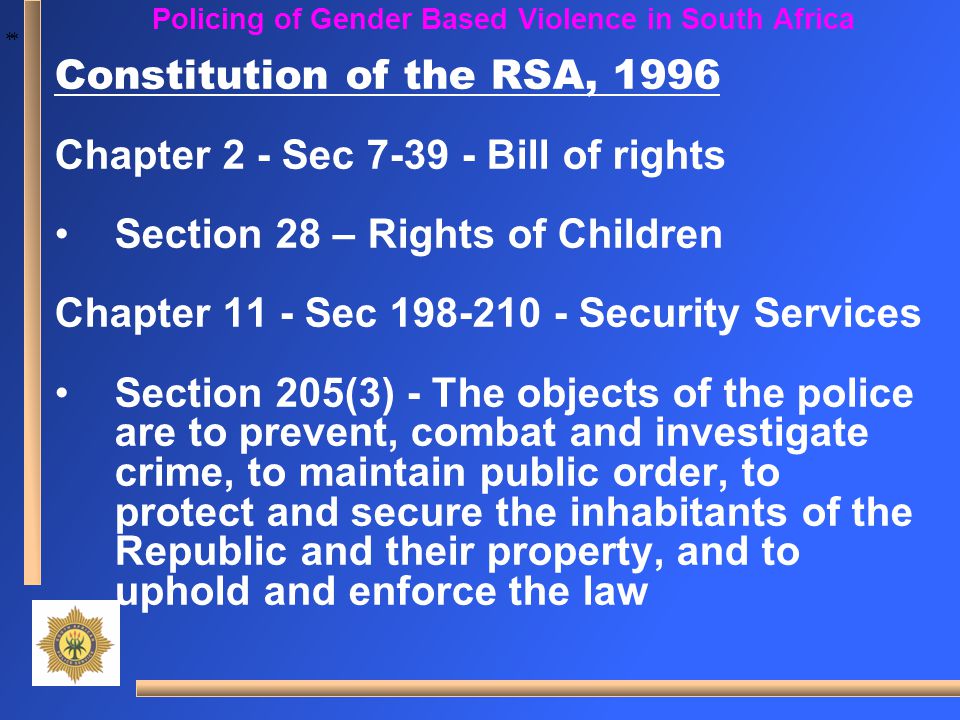 Policing of Gender Based Violence in South Africa

*

Constitution of the RSA, 1996

Chapter 2 - Sec 7-39 - Bill of rights

• Section 28 – Rights of Children

Chapter 11 - Sec 198-210 - Security Services

• Section 205(3) - The objects of the police are to prevent, combat and investigate crime, to maintain public order, to protect and secure the inhabitants of the Republic and their property, and to uphold and enforce the law